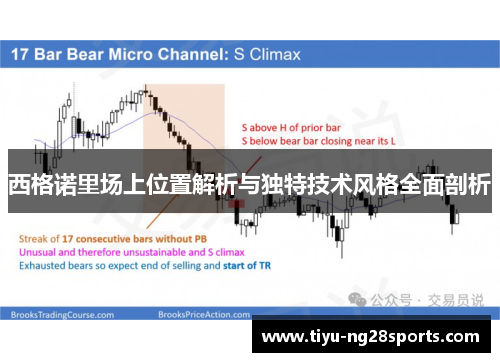 17 Bar Bear Micro Channel: S Climax

S above H of prior bar
S below bear bar closing near its L

西格诺里场上位置解析与独特技术风格全面剖析

Streak of 17 consecutive bars without PB
Unusual and therefore unsustainable and S climax
Exhausted bears so expect end of selling and start of TR

公众号 · 交易员说

BrooksTradingCourse.com
BrooksPriceAction.com

www.tiyu-ng28sports.com